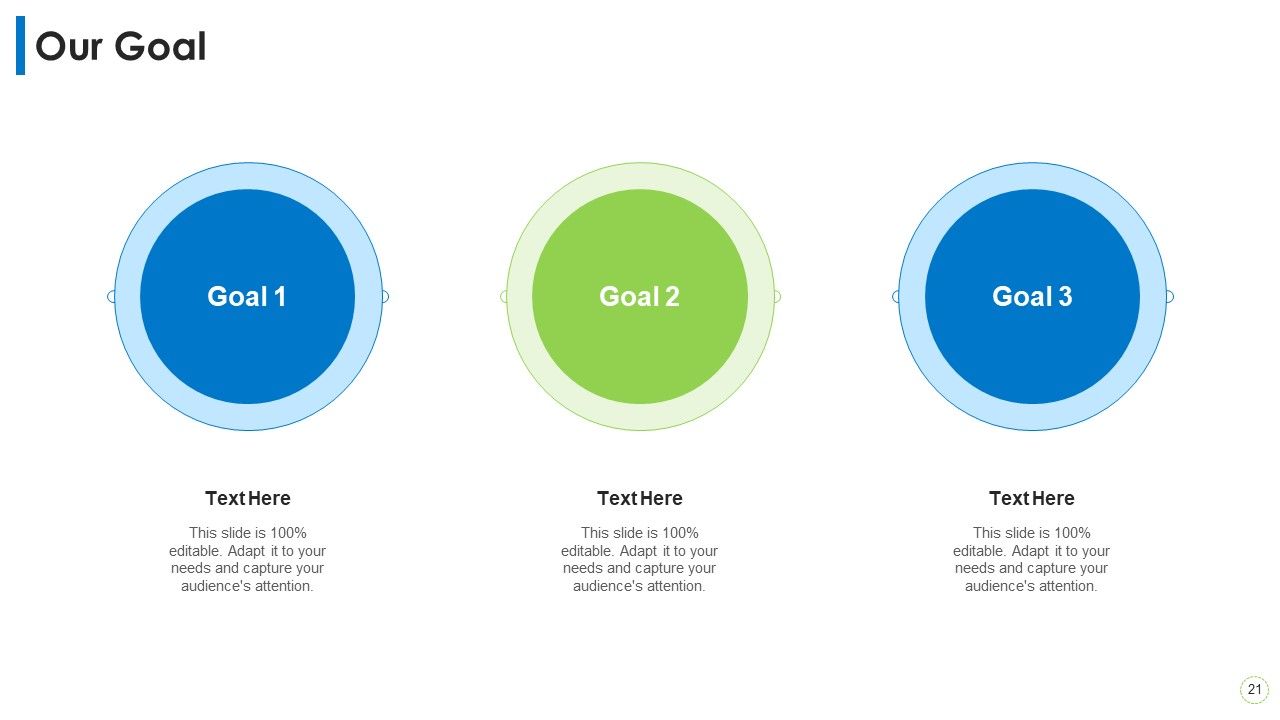 Our Goal

Goal 1

Goal 2

Goal 3

Text Here

This slide is 100% editable. Adapt it to your needs and capture your audience's attention.

Text Here

This slide is 100% editable. Adapt it to your needs and capture your audience's attention.

Text Here

This slide is 100% editable. Adapt it to your needs and capture your audience's attention.

21